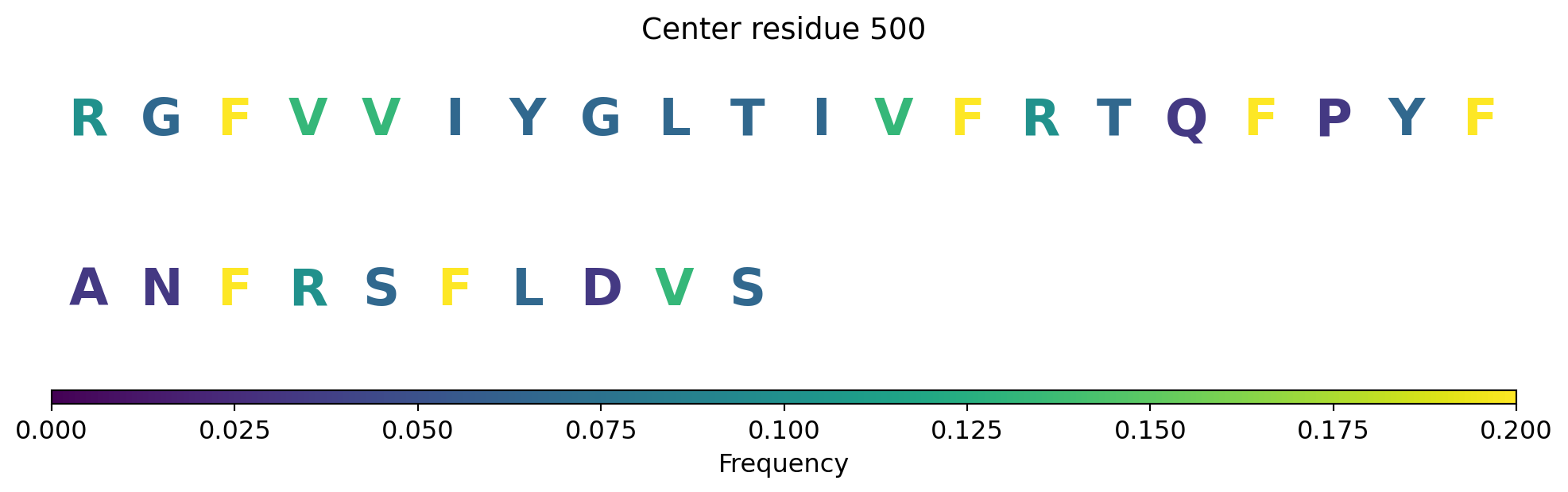 Center residue 500

R G F V V I Y G L T I V F R T Q F P Y F

A N F R S F L D V S

0.000 0.025 0.050 0.075 0.100 0.125 0.150 0.175 0.200

Frequency